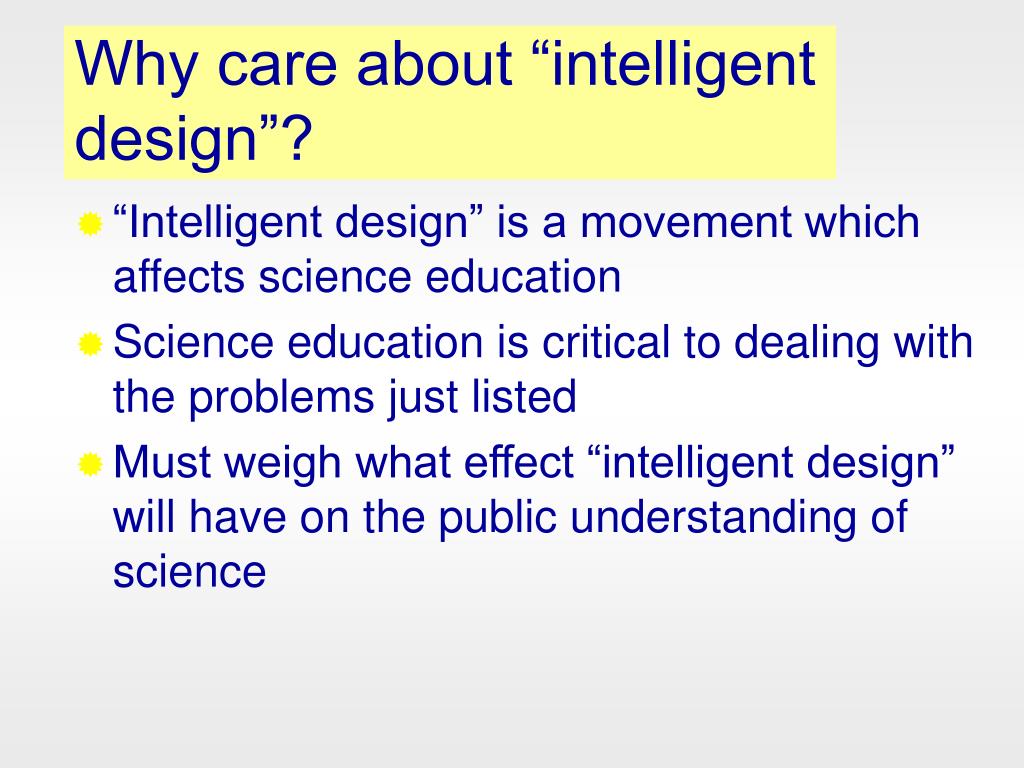 Why care about “intelligent design”?

“Intelligent design” is a movement which affects science education

Science education is critical to dealing with the problems just listed

Must weigh what effect “intelligent design” will have on the public understanding of science